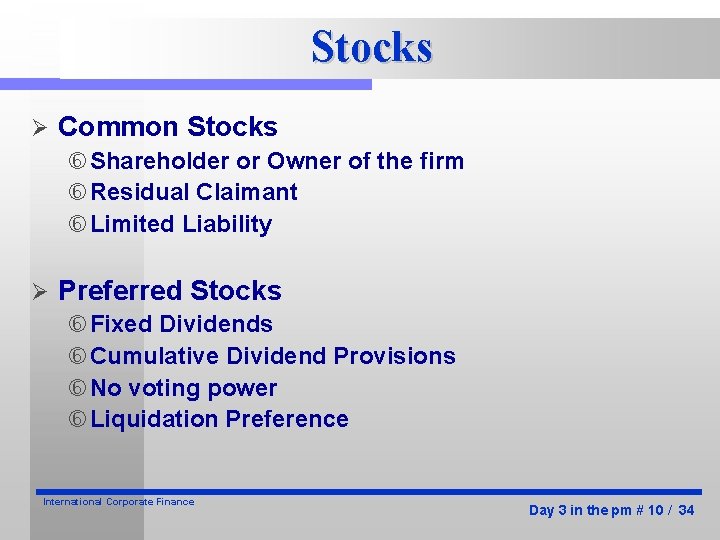 Stocks

➢ Common Stocks
⑥ Shareholder or Owner of the firm
⑥ Residual Claimant
⑥ Limited Liability

➢ Preferred Stocks
⑥ Fixed Dividends
⑥ Cumulative Dividend Provisions
⑥ No voting power
⑥ Liquidation Preference

International Corporate Finance

Day 3 in the pm # 10 / 34